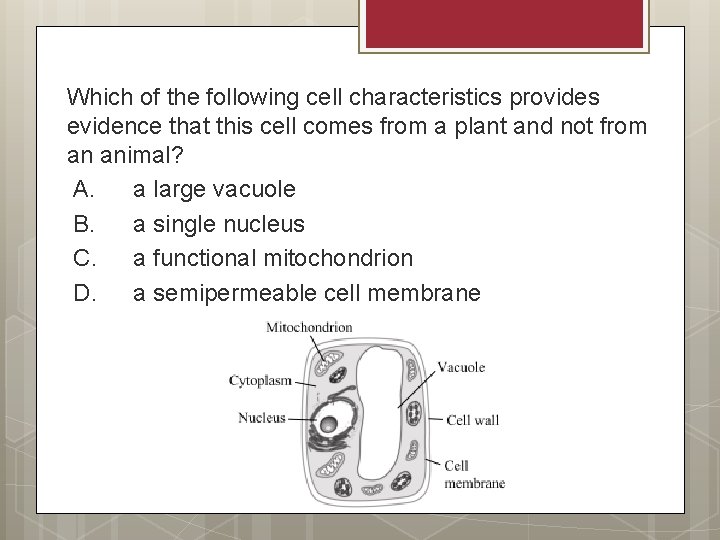 Which of the following cell characteristics provides evidence that this cell comes from a plant and not from an animal?
A. a large vacuole
B. a single nucleus
C. a functional mitochondrion
D. a semipermeable cell membrane

Mitochondrion
Cytoplasm
Nucleus
Vacuole
Cell wall
Cell membrane